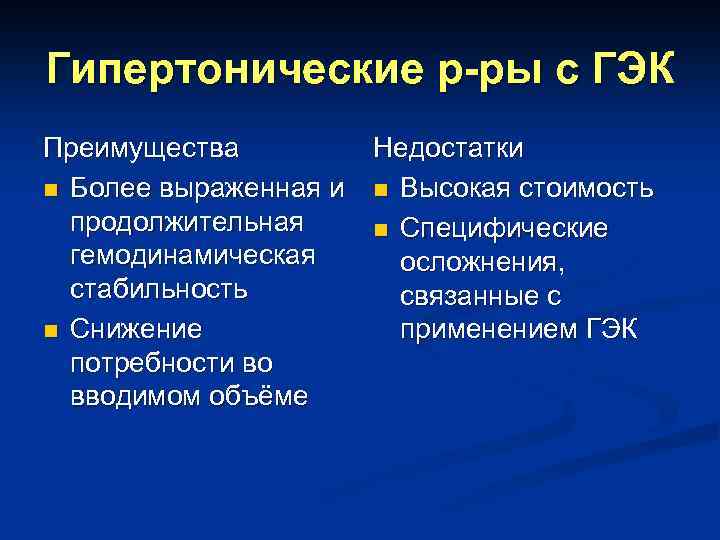 Гипертонические р-ры с ГЭК

Преимущества

- Более выраженная и продолжительная гемодинамическая стабильность
- Снижение потребности во вводимом объёме

Недостатки

- Высокая стоимость
- Специфические осложнения, связанные с применением ГЭК